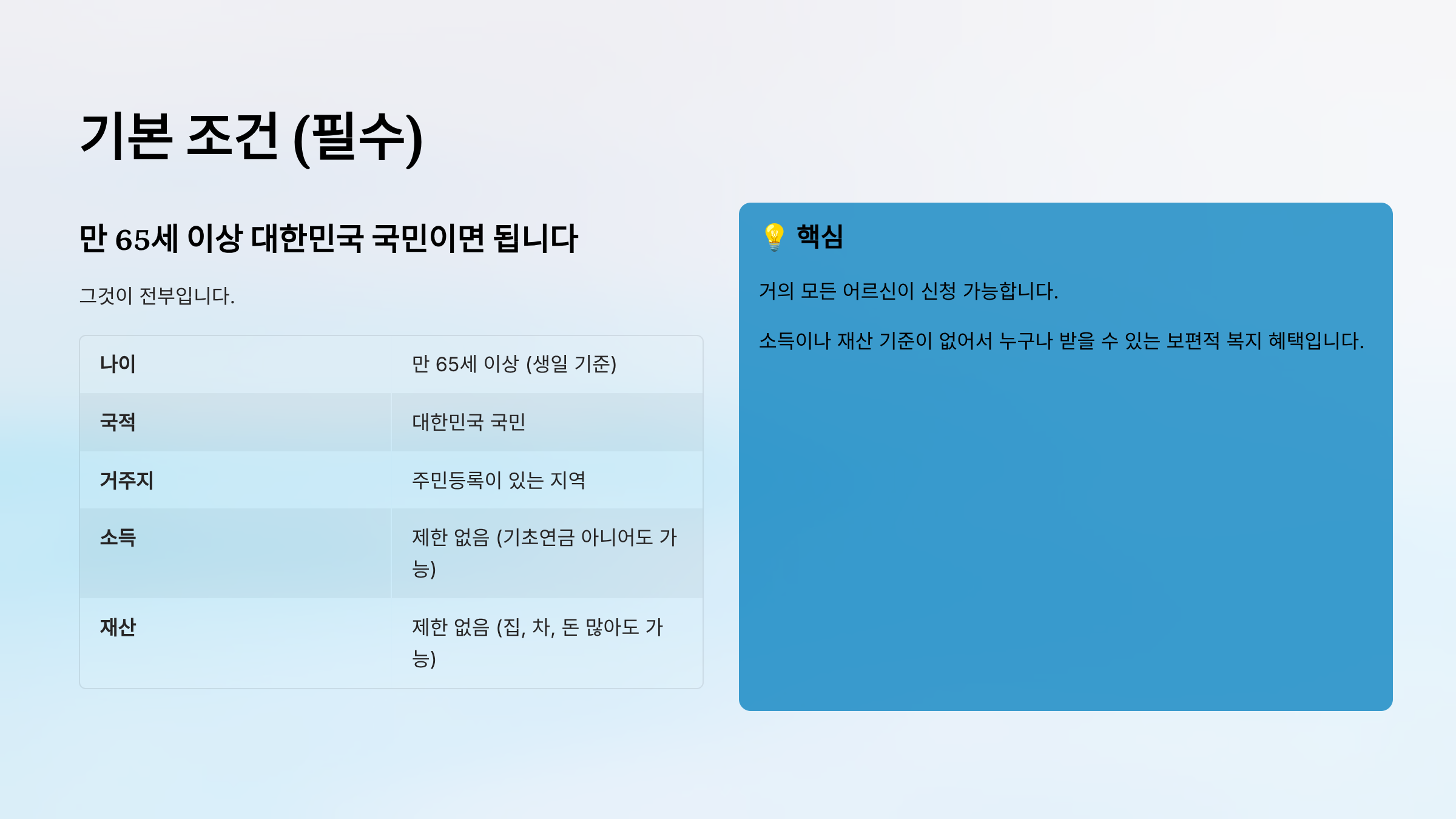 기본 조건 (필수)

만 65세 이상 대한민국 국민이면 됩니다

그것이 전부입니다.

| 나이 | 만 65세 이상 (생일 기준) |
|---|---|
| 국적 | 대한민국 국민 |
| 거주지 | 주민등록이 있는 지역 |
| 소득 | 제한 없음 (기초연금 아니어도 가능) |
| 재산 | 제한 없음 (집, 차, 돈 많아도 가능) |

💡 핵심

거의 모든 어르신이 신청 가능합니다.

소득이나 재산 기준이 없어서 누구나 받을 수 있는 보편적 복지 혜택입니다.